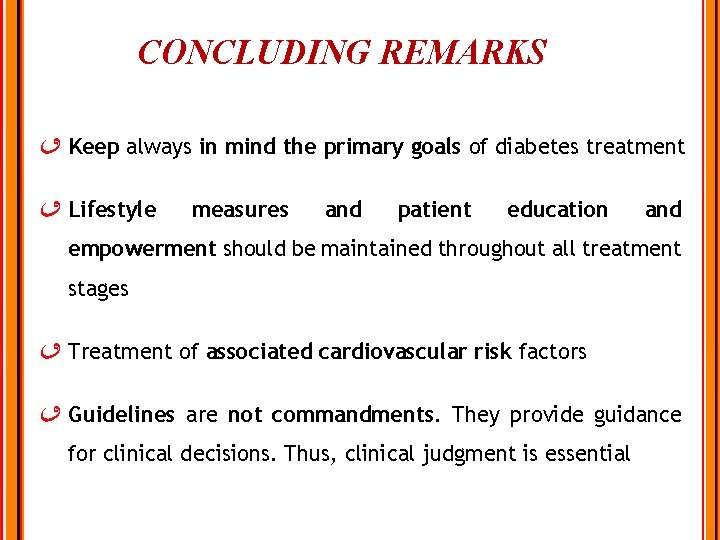 CONCLUDING REMARKS

Keep always in mind the primary goals of diabetes treatment

Lifestyle measures and patient education and empowerment should be maintained throughout all treatment stages

Treatment of associated cardiovascular risk factors

Guidelines are not commandments. They provide guidance for clinical decisions. Thus, clinical judgment is essential